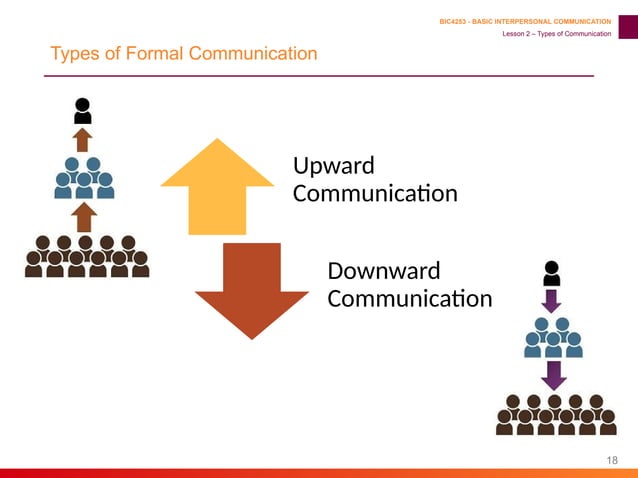 BIC4253 - BASIC INTERPERSONAL COMMUNICATION
Lesson 2 – Types of Communication

Types of Formal Communication

Upward Communication

Downward Communication

18